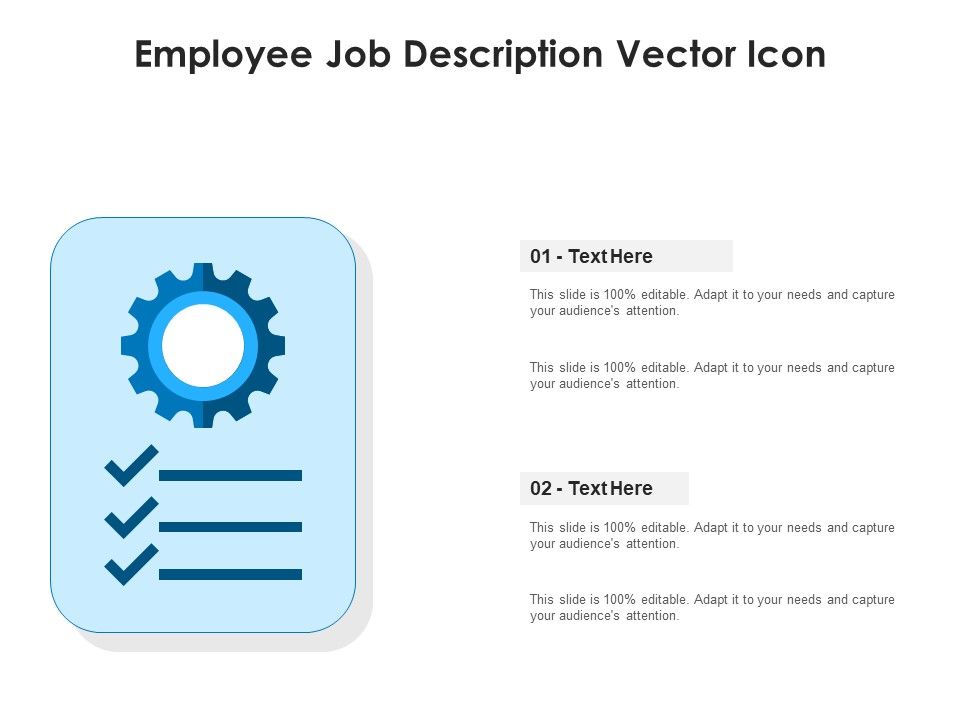 Employee Job Description Vector Icon

01 - Text Here

This slide is 100% editable. Adapt it to your needs and capture your audience's attention.

This slide is 100% editable. Adapt it to your needs and capture your audience's attention.

02 - Text Here

This slide is 100% editable. Adapt it to your needs and capture your audience's attention.

This slide is 100% editable. Adapt it to your needs and capture your audience's attention.